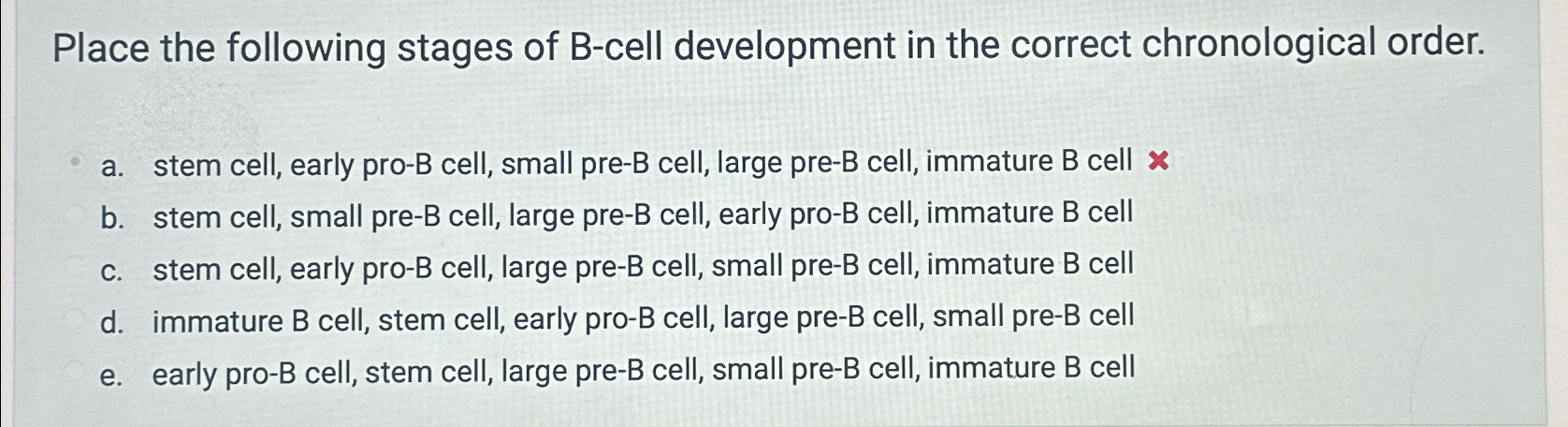 Place the following stages of B-cell development in the correct chronological order.

a. stem cell, early pro-B cell, small pre-B cell, large pre-B cell, immature B cell ×
b. stem cell, small pre-B cell, large pre-B cell, early pro-B cell, immature B cell
c. stem cell, early pro-B cell, large pre-B cell, small pre-B cell, immature B cell
d. immature B cell, stem cell, early pro-B cell, large pre-B cell, small pre-B cell
e. early pro-B cell, stem cell, large pre-B cell, small pre-B cell, immature B cell